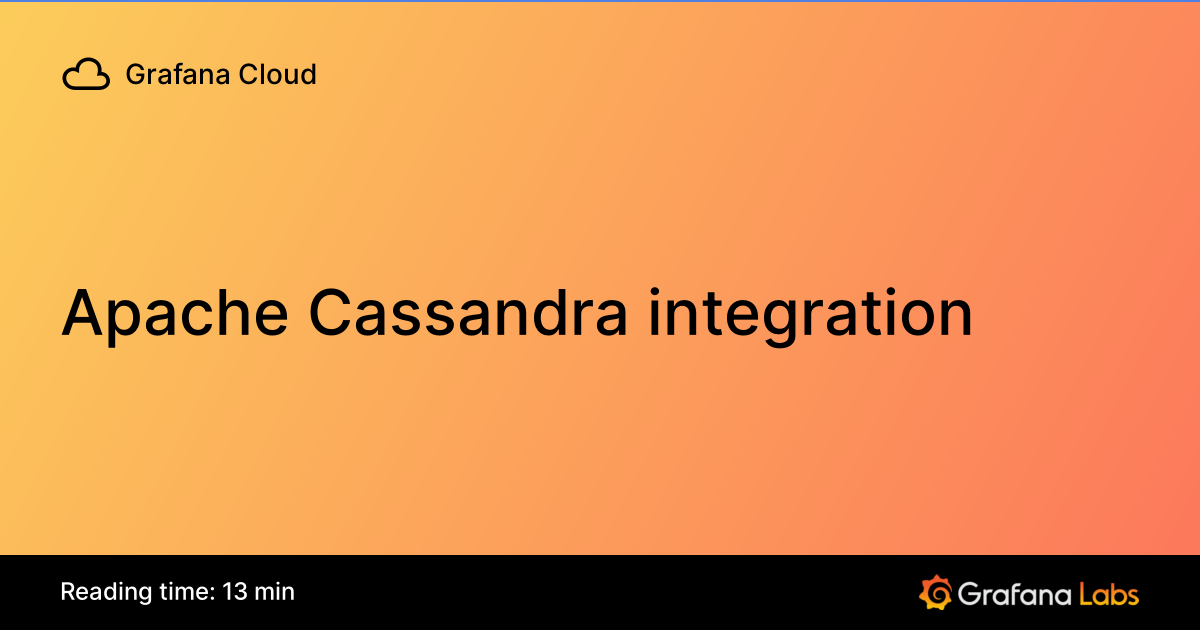 Grafana Cloud

Apache Cassandra integration

Reading time: 13 min

Grafana Labs